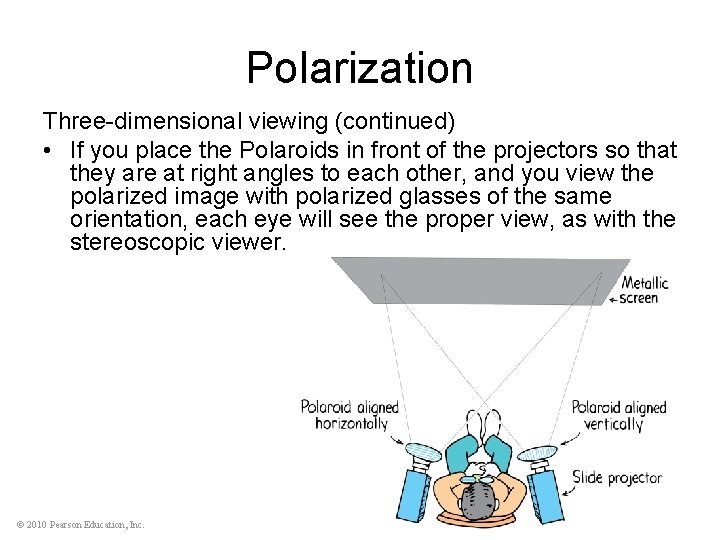 Polarization

Three-dimensional viewing (continued)

• If you place the Polaroids in front of the projectors so that they are at right angles to each other, and you view the polarized image with polarized glasses of the same orientation, each eye will see the proper view, as with the stereoscopic viewer.

Metallic screen

Polaroid aligned horizontally

Polaroid aligned vertically

Slide projector

© 2010 Pearson Education, Inc.